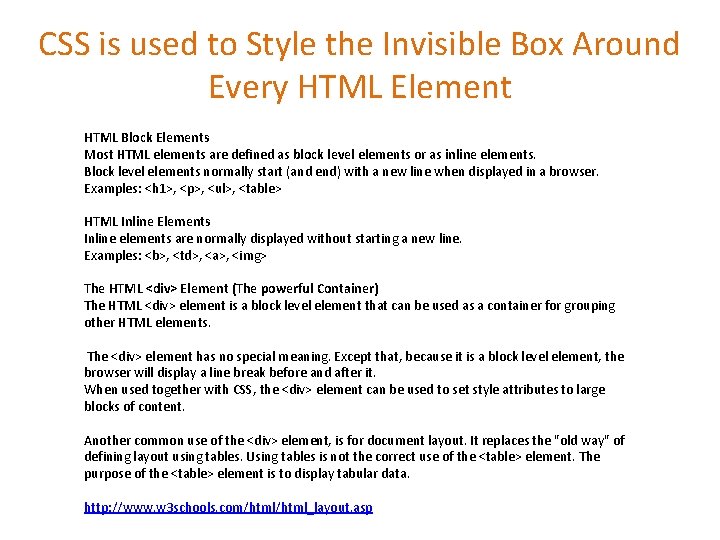 CSS is used to Style the Invisible Box Around Every HTML Element

HTML Block Elements
Most HTML elements are defined as block level elements or as inline elements.
Block level elements normally start (and end) with a new line when displayed in a browser.
Examples: <h1>, <p>, <ul>, <table>

HTML Inline Elements
Inline elements are normally displayed without starting a new line.
Examples: <b>, <td>, <a>, <img>

The HTML <div> Element (The powerful Container)
The HTML <div> element is a block level element that can be used as a container for grouping other HTML elements.

The <div> element has no special meaning. Except that, because it is a block level element, the browser will display a line break before and after it.
When used together with CSS, the <div> element can be used to set style attributes to large blocks of content.

Another common use of the <div> element, is for document layout. It replaces the "old way" of defining layout using tables. Using tables is not the correct use of the <table> element. The purpose of the <table> element is to display tabular data.

http://www.w3schools.com/html/html_layout.asp